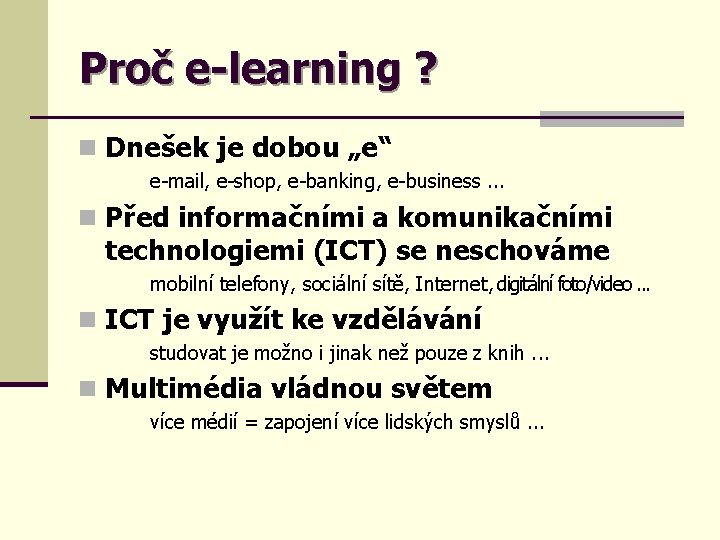 Proč e-learning ?

Dnešek je dobou „e“

e-mail, e-shop, e-banking, e-business ...

Před informačními a komunikačními technologiemi (ICT) se neschováme

mobilní telefony, sociální sítě, Internet, digitální foto/video ...

ICT je využít ke vzdělávání

studovat je možno i jinak než pouze z knih ...

Multimédia vládnou světem

více médií = zapojení více lidských smyslů ...